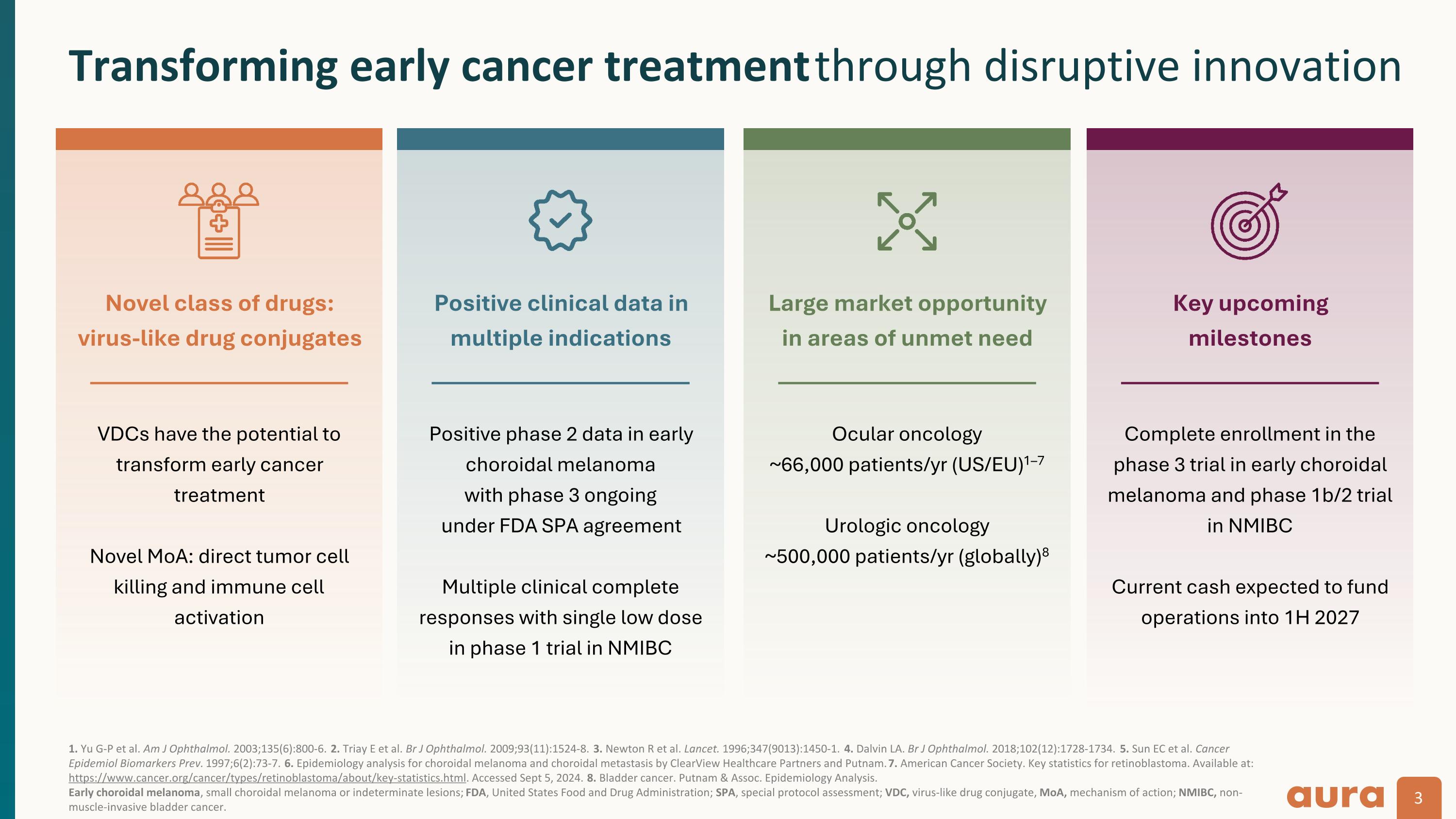 Transforming early cancer treatment through disruptive innovation

Novel class of drugs: virus-like drug conjugates

VDCs have the potential to transform early cancer treatment

Novel MoA: direct tumor cell killing and immune cell activation

Positive clinical data in multiple indications

Positive phase 2 data in early choroidal melanoma with phase 3 ongoing under FDA SPA agreement

Multiple clinical complete responses with single low dose in phase 1 trial in NMIBC

Large market opportunity in areas of unmet need

Ocular oncology ~66,000 patients/yr (US/EU)$^{1–7}$

Urologic oncology ~500,000 patients/yr (globally)$^{8}$

Key upcoming milestones

Complete enrollment in the phase 3 trial in early choroidal melanoma and phase 1b/2 trial in NMIBC

Current cash expected to fund operations into 1H 2027

1. Yu G-P et al. Am J Ophthalmol. 2003;135(6):800-6. 2. Triay E et al. Br J Ophthalmol. 2009;93(11):1524-8. 3. Newton R et al. Lancet. 1996;347(9013):1450-1. 4. Dalvin LA. Br J Ophthalmol. 2018;102(12):1728-1734. 5. Sun EC et al. Cancer Epidemiol Biomarkers Prev. 1997;6(2):73-7. 6. Epidemiology analysis for choroidal melanoma and choroidal metastasis by ClearView Healthcare Partners and Putnam. 7. American Cancer Society. Key statistics for retinoblastoma. Available at: https://www.cancer.org/cancer/types/retinoblastoma/about/key-statistics.html. Accessed Sept 5, 2024. 8. Bladder cancer. Putnam & Assoc. Epidemiology Analysis.
Early choroidal melanoma, small choroidal melanoma or indeterminate lesions; FDA, United States Food and Drug Administration; SPA, special protocol assessment; VDC, virus-like drug conjugate, MoA, mechanism of action; NMIBC, non-muscle-invasive bladder cancer.

aura

3